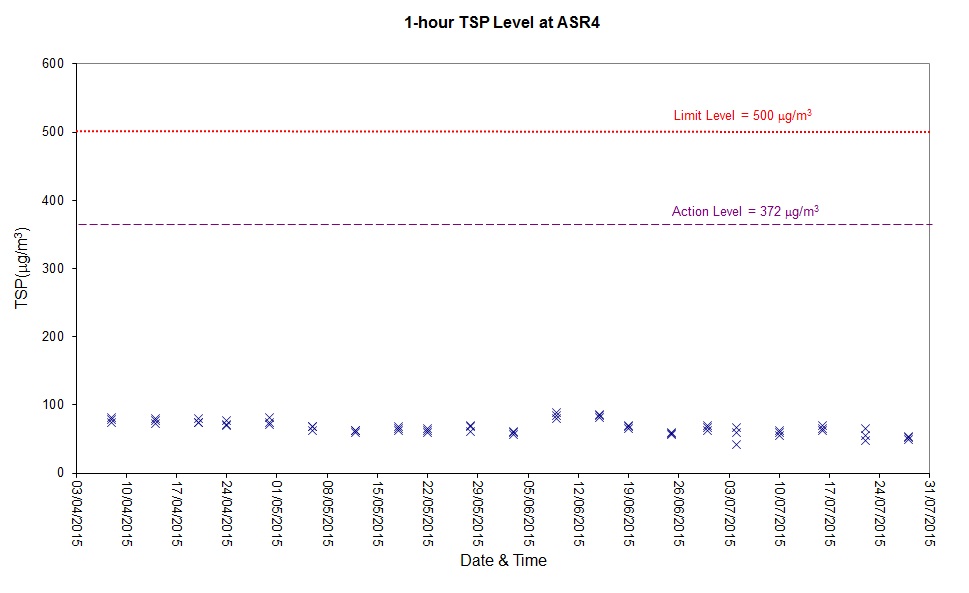 1-hour TSP Level at ASR4

Limit Level = 500 $\mu g/m^3$

Action Level = 372 $\mu g/m^3$

TSP($\mu g/m^3$)

600
500
400
300
200
100
0

03/04/2015
10/04/2015
17/04/2015
24/04/2015
01/05/2015
08/05/2015
15/05/2015
22/05/2015
29/05/2015
05/06/2015
12/06/2015
19/06/2015
26/06/2015
03/07/2015
10/07/2015
17/07/2015
24/07/2015
31/07/2015

Date & Time